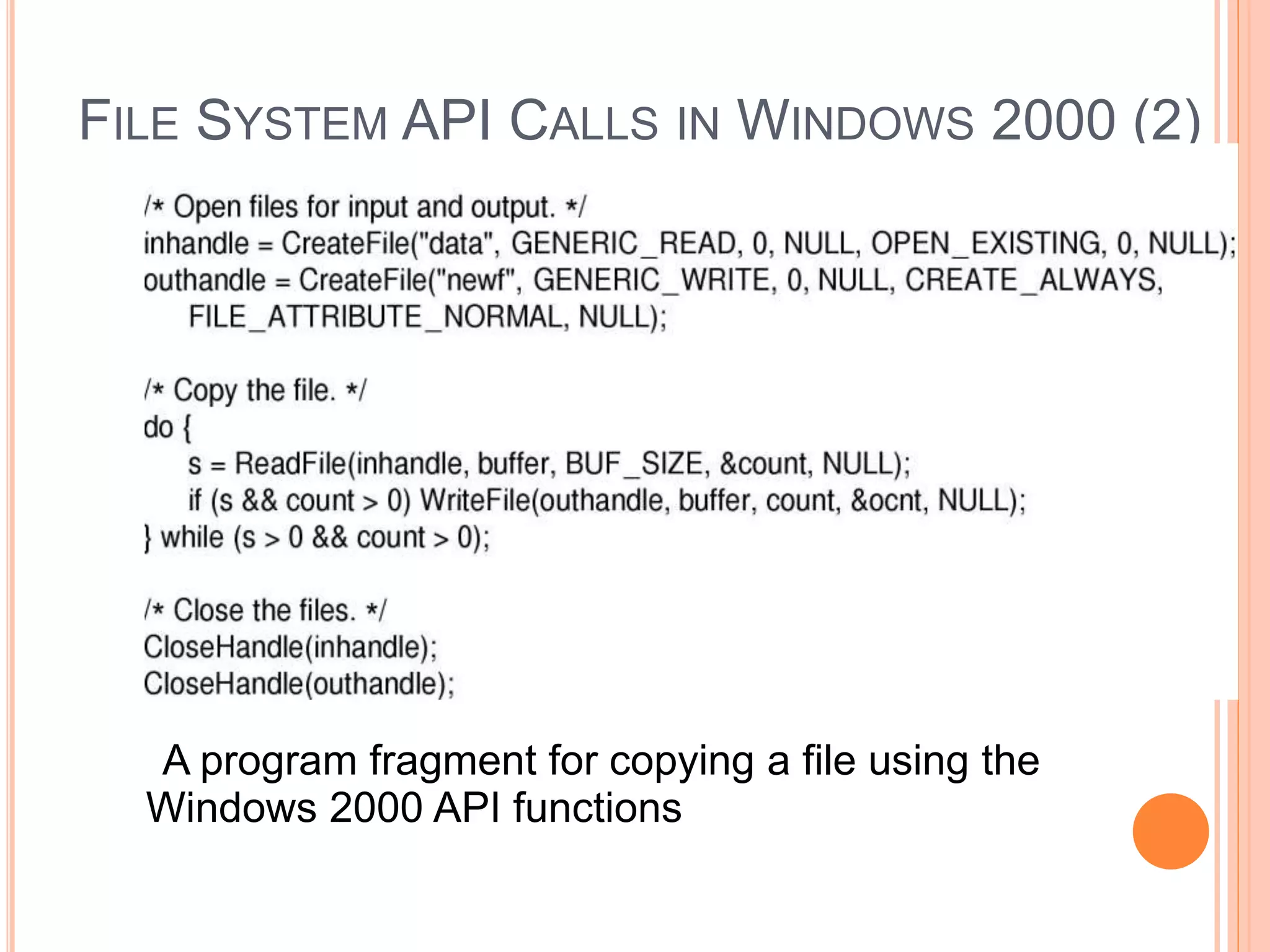 FILE SYSTEM API CALLS IN WINDOWS 2000 (2)

/* Open files for input and output. */
inhandle = CreateFile("data", GENERIC_READ, 0, NULL, OPEN_EXISTING, 0, NULL);
outhandle = CreateFile("newf", GENERIC_WRITE, 0, NULL, CREATE_ALWAYS,
FILE_ATTRIBUTE_NORMAL, NULL);

/* Copy the file. */
do {
s = ReadFile(inhandle, buffer, BUF_SIZE, &count, NULL);
if (s && count > 0) WriteFile(outhandle, buffer, count, &ocnt, NULL);
} while (s > 0 && count > 0);

/* Close the files. */
CloseHandle(inhandle);
CloseHandle(outhandle);

A program fragment for copying a file using the Windows 2000 API functions